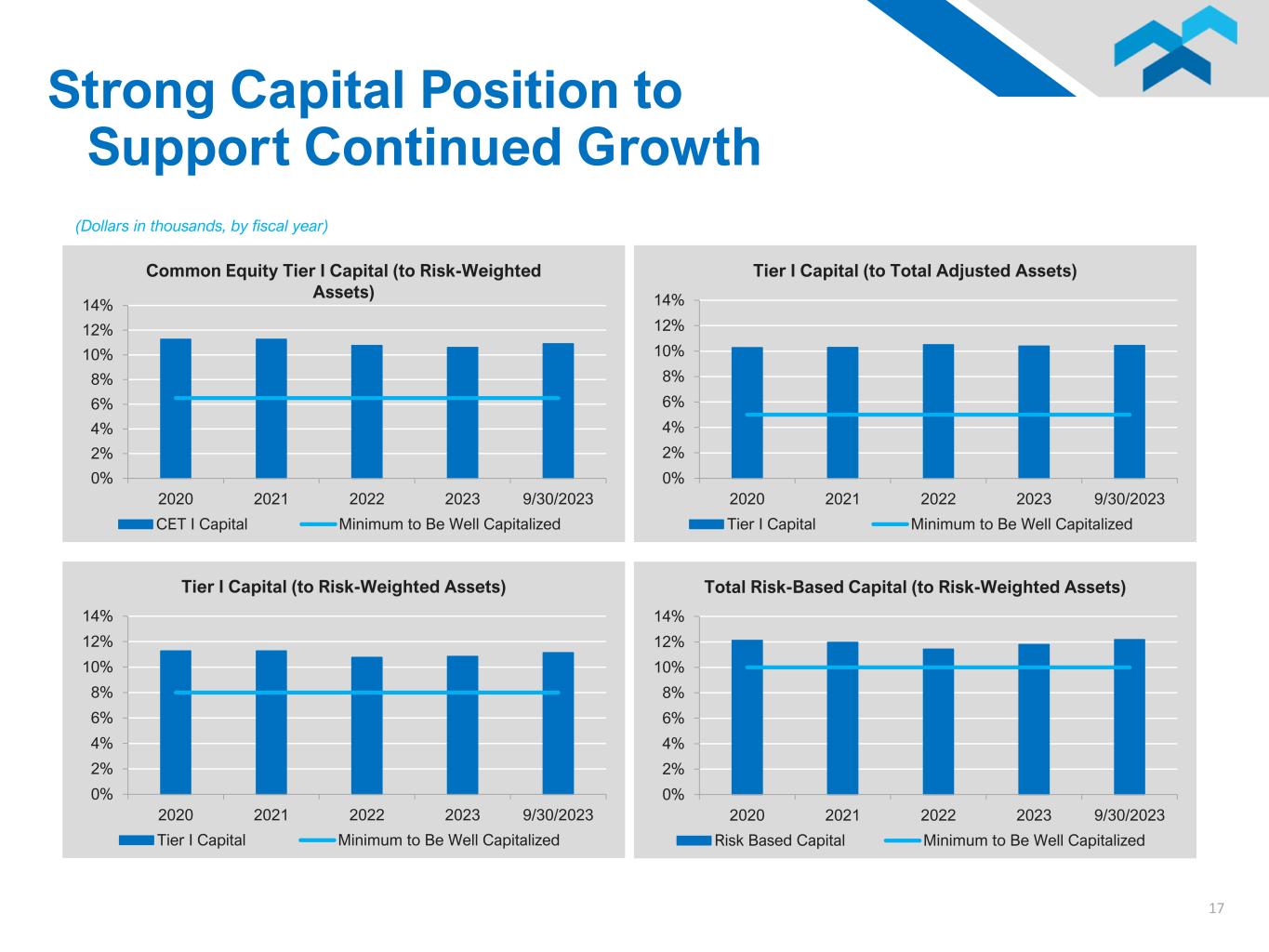 Strong Capital Position to Support Continued Growth

(Dollars in thousands, by fiscal year)

Common Equity Tier I Capital (to Risk-Weighted Assets)

14%
12%
10%
8%
6%
4%
2%
0%

2020 2021 2022 2023 9/30/2023

CET I Capital
Minimum to Be Well Capitalized

Tier I Capital (to Total Adjusted Assets)

14%
12%
10%
8%
6%
4%
2%
0%

2020 2021 2022 2023 9/30/2023

Tier I Capital
Minimum to Be Well Capitalized

Tier I Capital (to Risk-Weighted Assets)

14%
12%
10%
8%
6%
4%
2%
0%

2020 2021 2022 2023 9/30/2023

Tier I Capital
Minimum to Be Well Capitalized

Total Risk-Based Capital (to Risk-Weighted Assets)

14%
12%
10%
8%
6%
4%
2%
0%

2020 2021 2022 2023 9/30/2023

Risk Based Capital
Minimum to Be Well Capitalized

17